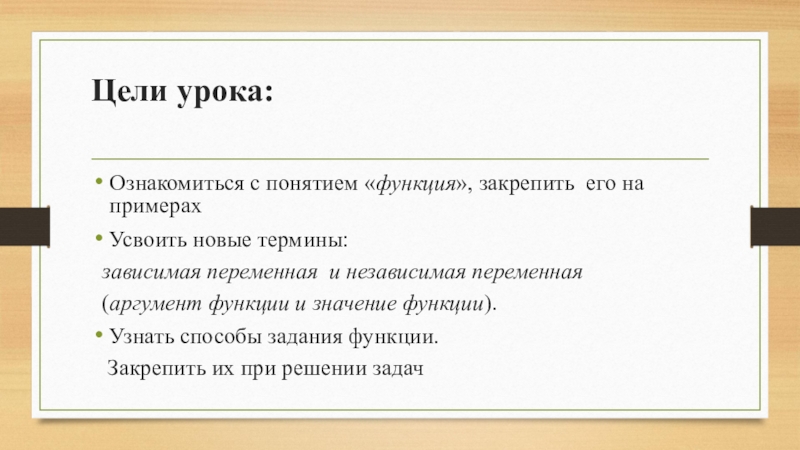 Цели урока:

• Ознакомиться с понятием «функция», закрепить его на примерах

• Усвоить новые термины:

зависимая переменная и независимая переменная (аргумент функции и значение функции).

• Узнать способы задания функции.

Закрепить их при решении задач